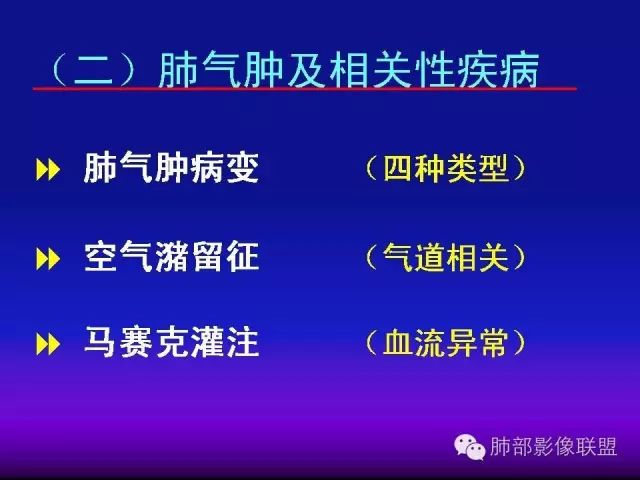 （二）肺气肿及相关性疾病

肺气肿病变 （四种类型）

空气潴留征 （气道相关）

马赛克灌注 （血流异常）

肺部影像联盟